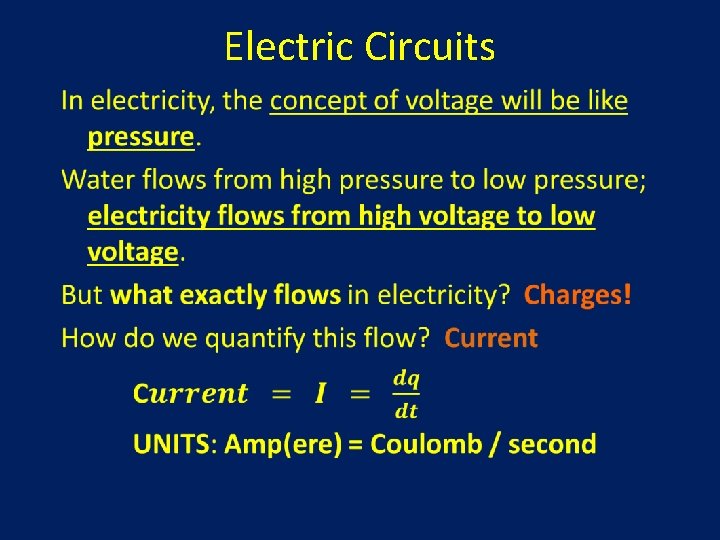 Electric Circuits

In electricity, the concept of voltage will be like pressure.

Water flows from high pressure to low pressure; electricity flows from high voltage to low voltage.

But what exactly flows in electricity? Charges!

How do we quantify this flow? Current

$Current = I = \frac{dq}{dt}$

UNITS: Amp(ere) = Coulomb / second